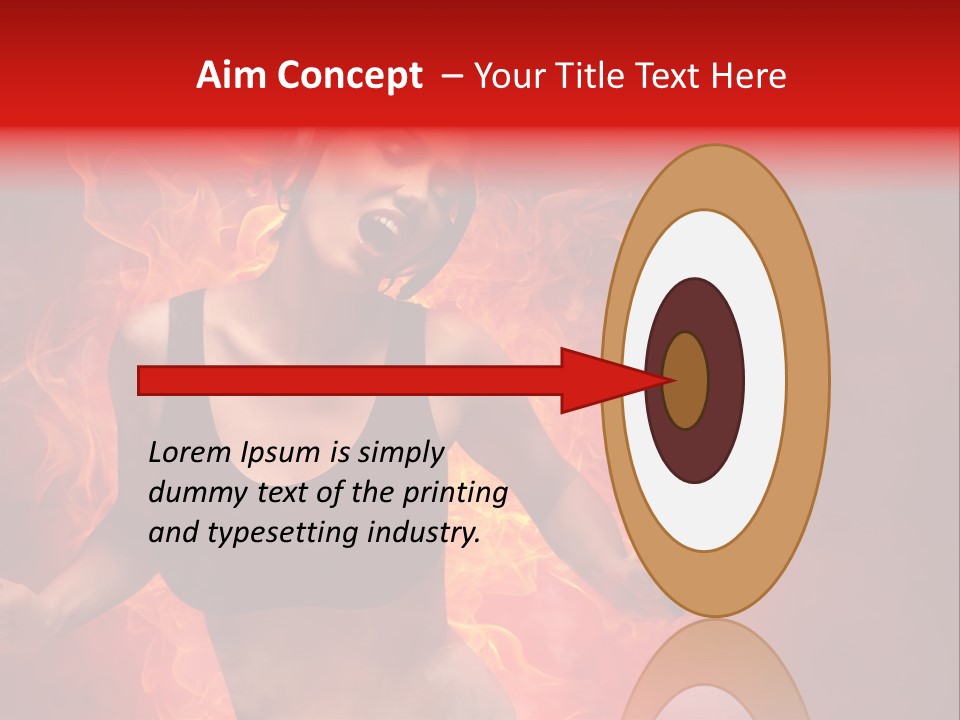 Aim Concept – Your Title Text Here

Lorem Ipsum is simply dummy text of the printing and typesetting industry.